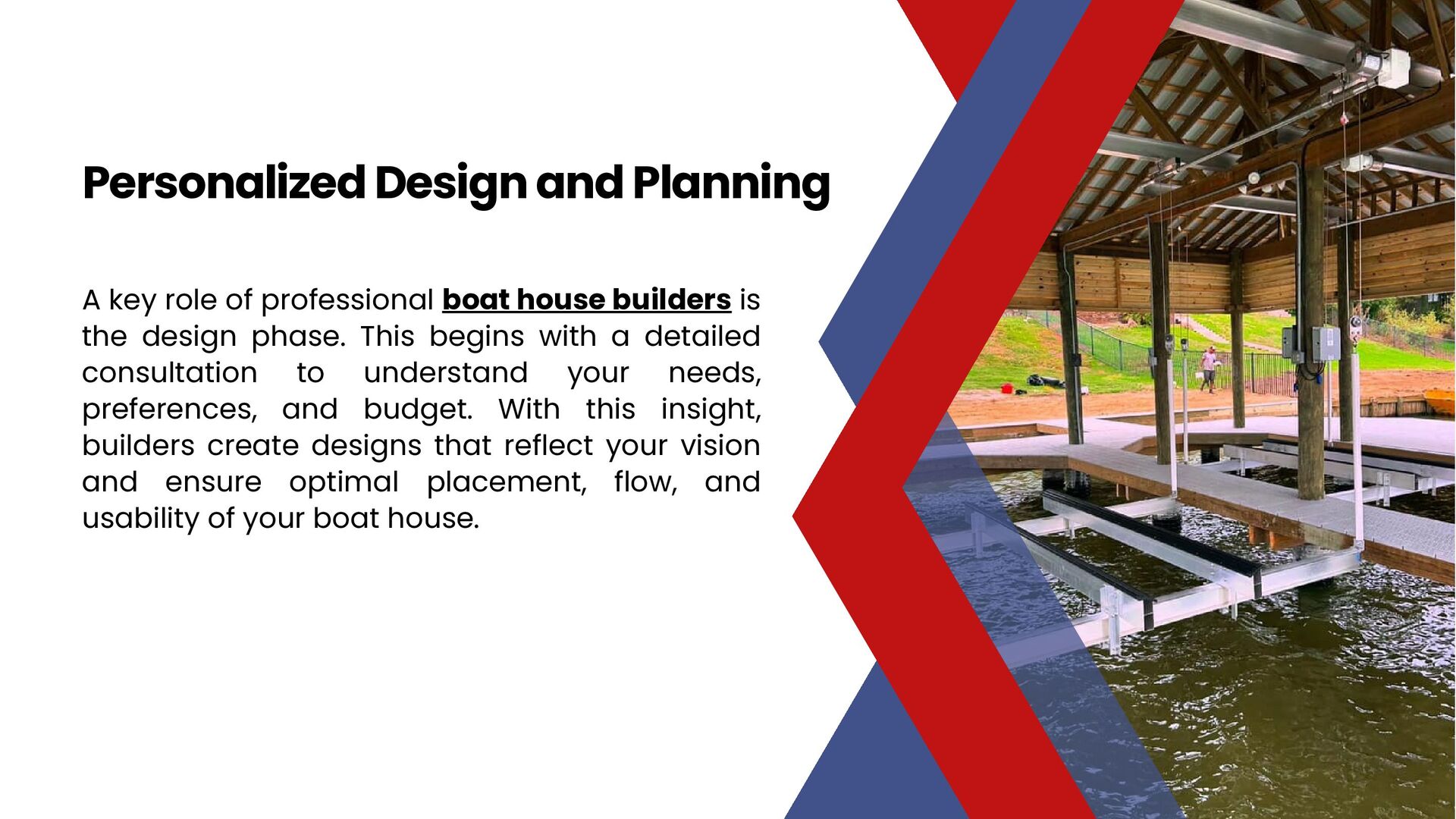 Personalized Design and Planning

A key role of professional boat house builders is the design phase. This begins with a detailed consultation to understand your needs, preferences, and budget. With this insight, builders create designs that reflect your vision and ensure optimal placement, flow, and usability of your boat house.